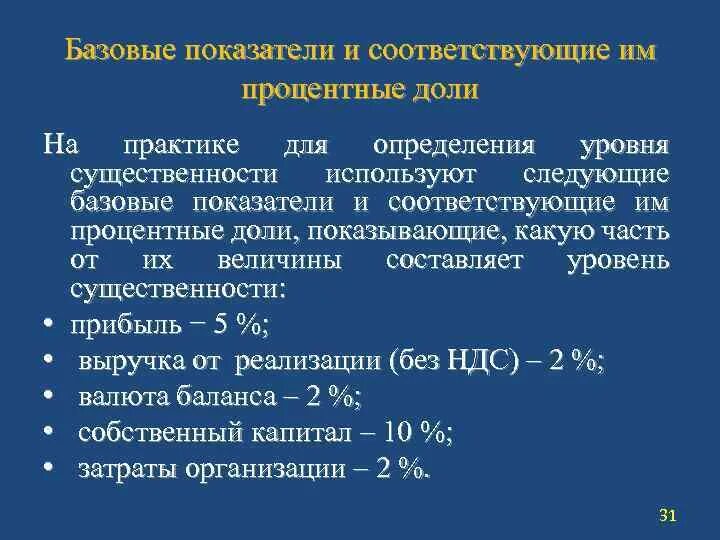 Базовые показатели и соответствующие им процентные доли

На практике для определения уровня существенности используют следующие базовые показатели и соответствующие им процентные доли, показывающие, какую часть от их величины составляет уровень существенности:

• прибыль − 5 %;
• выручка от реализации (без НДС) – 2 %;
• валюта баланса – 2 %;
• собственный капитал – 10 %;
• затраты организации – 2 %.

31